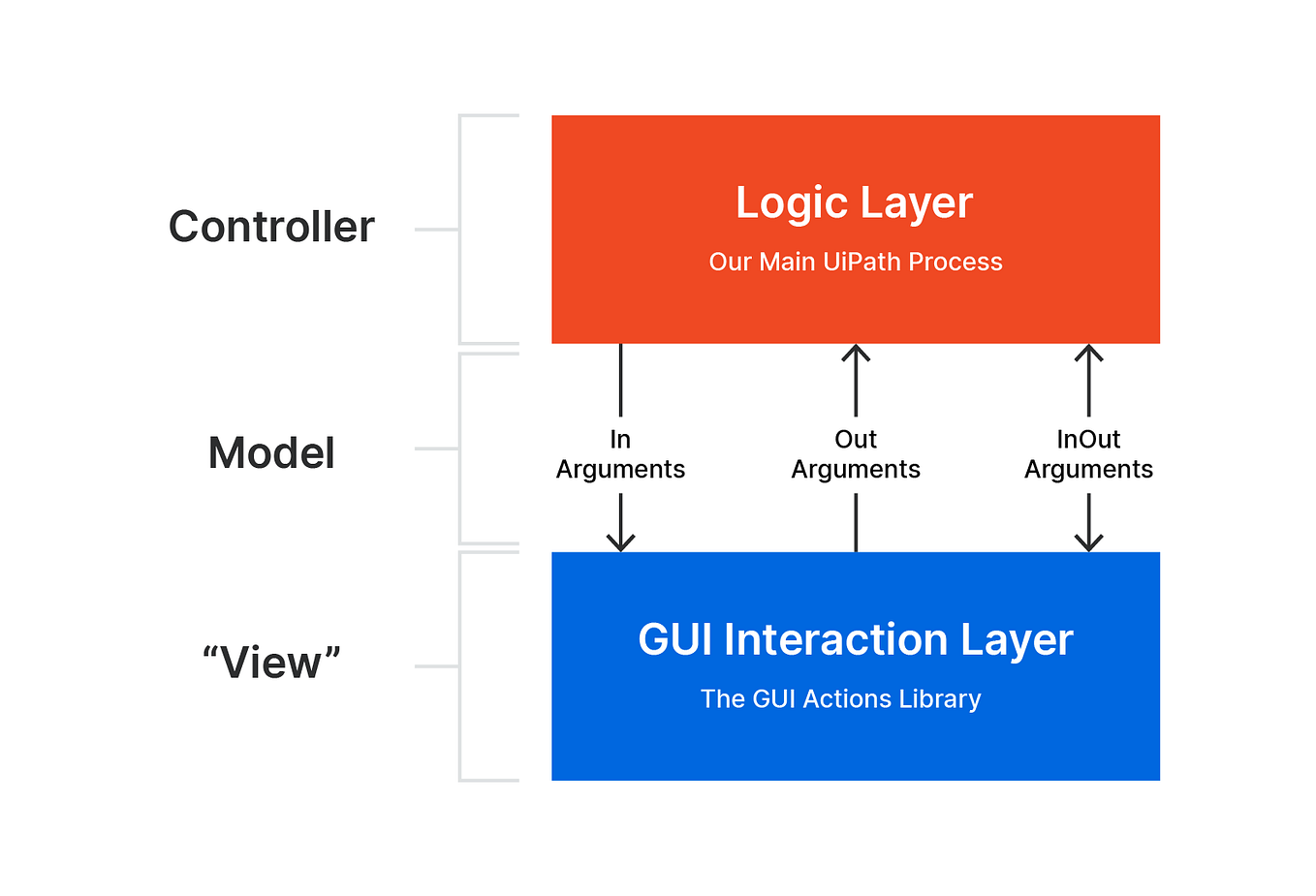 Controller

Logic Layer

Our Main UiPath Process

Model

In Arguments

Out Arguments

InOut Arguments

“View”

GUI Interaction Layer

The GUI Actions Library